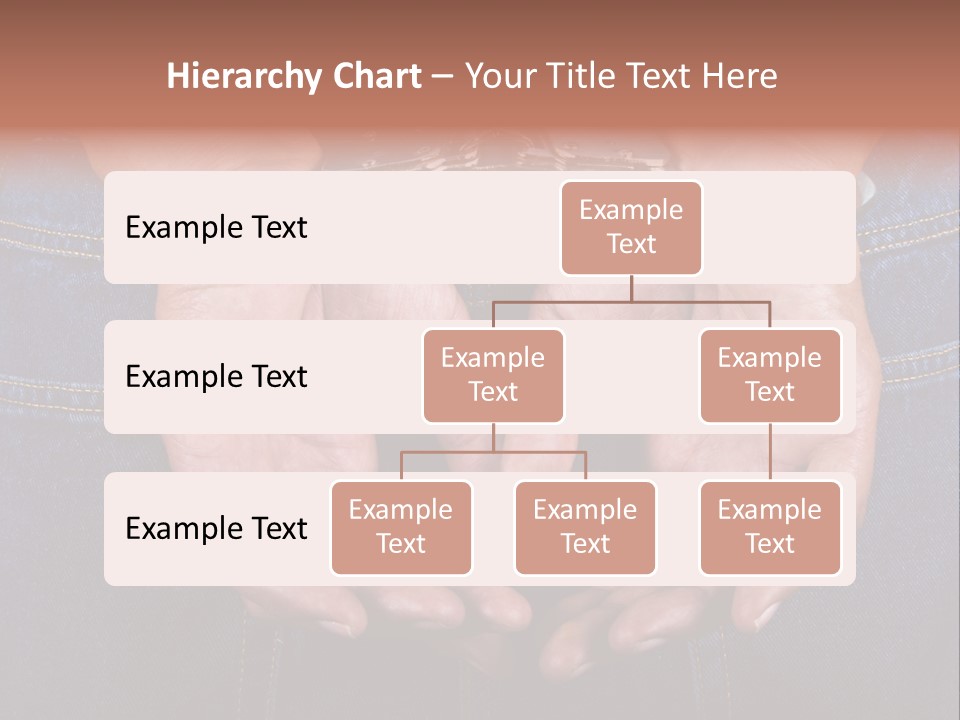 Hierarchy Chart – Your Title Text Here

Example Text

Example Text

Example Text

Example Text

Example Text

Example Text

Example Text

Example Text

Example Text